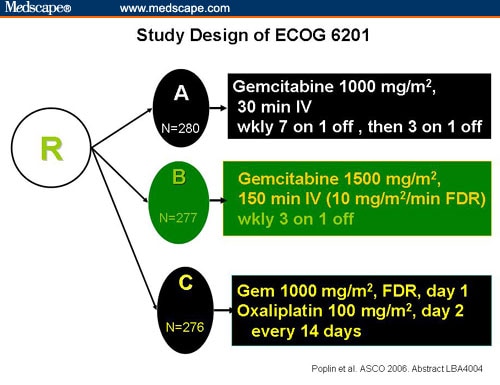 Medscape® www.medscape.com

Study Design of ECOG 6201

R

A

N=280

Gemcitabine 1000 mg/m$^2$, 30 min IV wkly 7 on 1 off , then 3 on 1 off

B

N=277

Gemcitabine 1500 mg/m$^2$, 150 min IV (10 mg/m$^2$/min FDR) wkly 3 on 1 off

C

N=276

Gem 1000 mg/m$^2$, FDR, day 1
Oxaliplatin 100 mg/m$^2$, day 2
every 14 days

Poplin et al. ASCO 2006. Abstract LBA4004